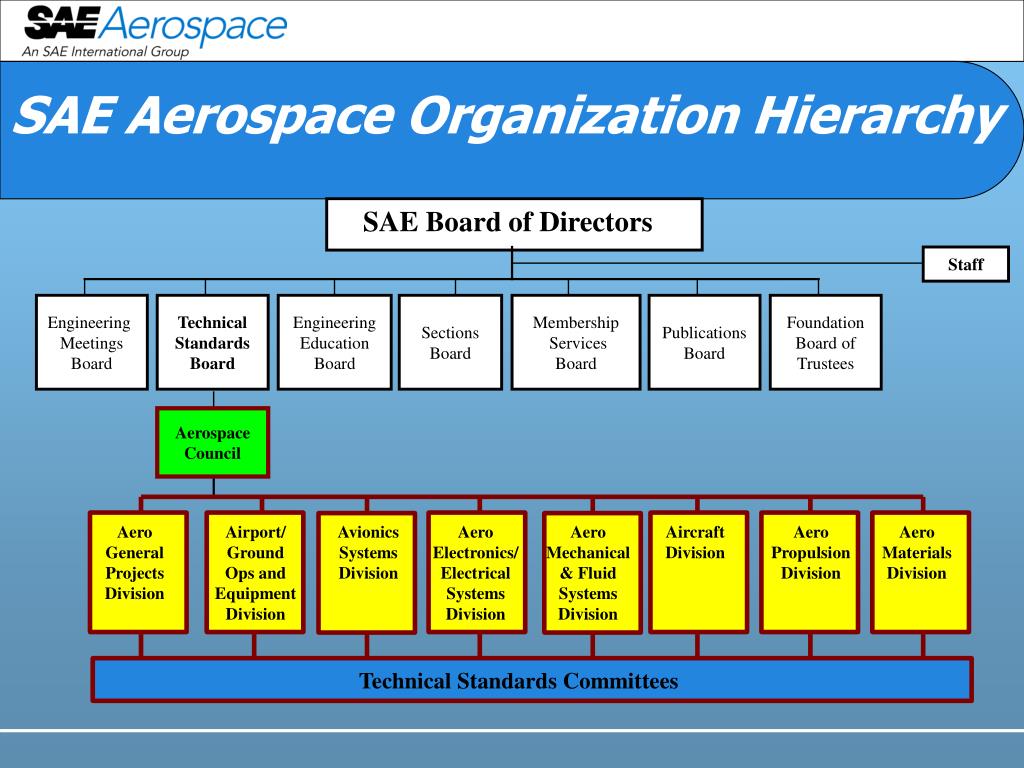 SAE Aerospace
An SAE International Group

SAE Aerospace Organization Hierarchy

SAE Board of Directors

Staff

Engineering Meetings Board

Technical Standards Board

Engineering Education Board

Sections Board

Membership Services Board

Publications Board

Foundation Board of Trustees

Aerospace Council

Aero General Projects Division

Airport/ Ground Ops and Equipment Division

Avionics Systems Division

Aero Electronics/ Electrical Systems Division

Aero Mechanical & Fluid Systems Division

Aircraft Division

Aero Propulsion Division

Aero Materials Division

Technical Standards Committees